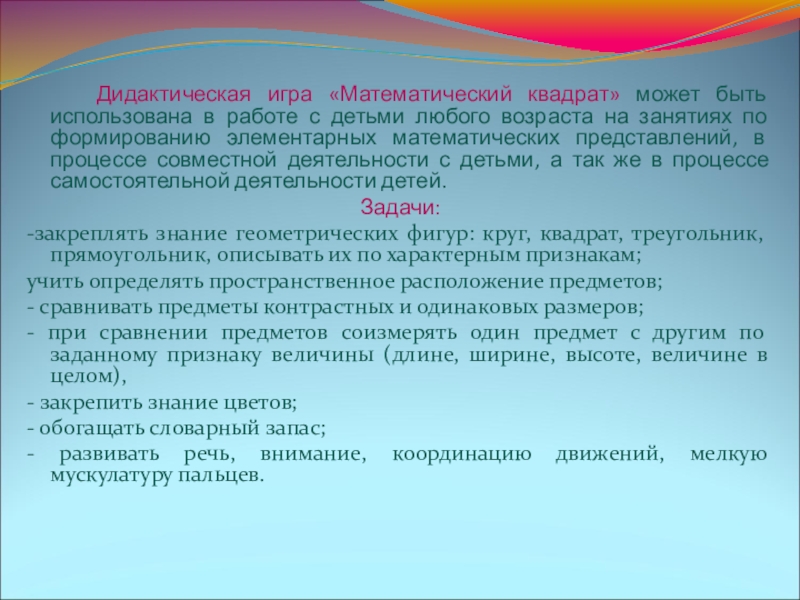 Дидактическая игра «Математический квадрат» может быть использована в работе с детьми любого возраста на занятиях по формированию элементарных математических представлений, в процессе совместной деятельности с детьми, а так же в процессе самостоятельной деятельности детей.

Задачи:

-закреплять знание геометрических фигур: круг, квадрат, треугольник, прямоугольник, описывать их по характерным признакам;

учить определять пространственное расположение предметов;

- сравнивать предметы контрастных и одинаковых размеров;

- при сравнении предметов соизмерять один предмет с другим по заданному признаку величины (длине, ширине, высоте, величине в целом),

- закрепить знание цветов;

- обогащать словарный запас;

- развивать речь, внимание, координацию движений, мелкую мускулатуру пальцев.